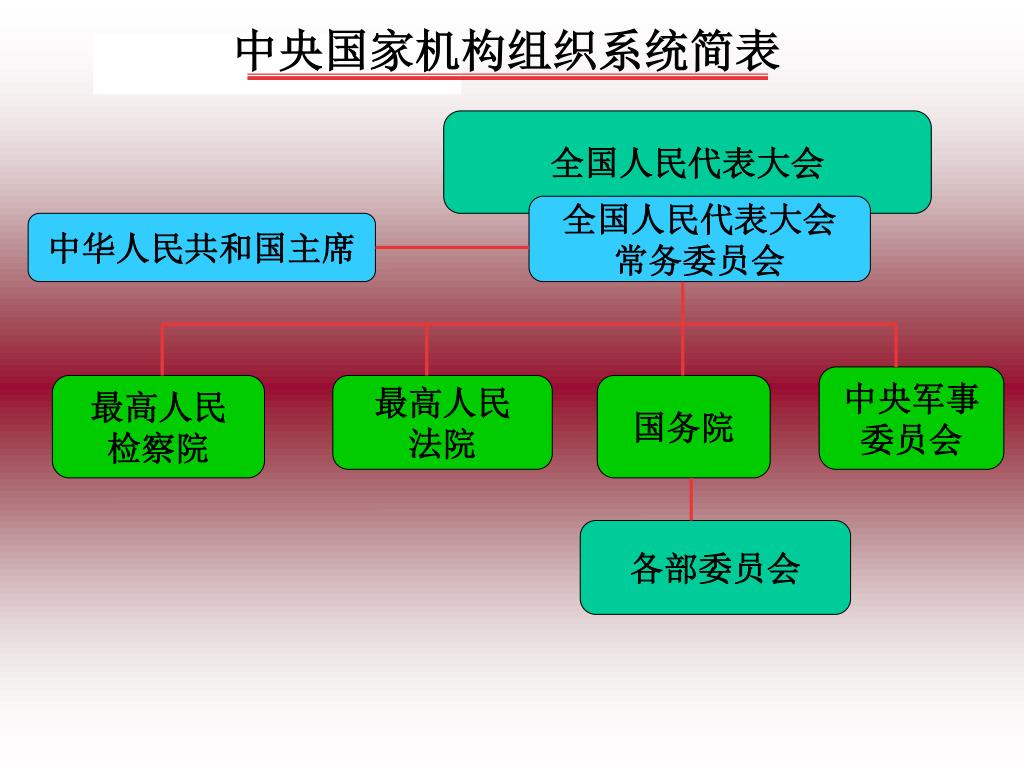 中央国家机构组织系统简表

全国人民代表大会

中华人民共和国主席

全国人民代表大会常务委员会

最高人民检察院

最高人民法院

国务院

中央军事委员会

各部委员会